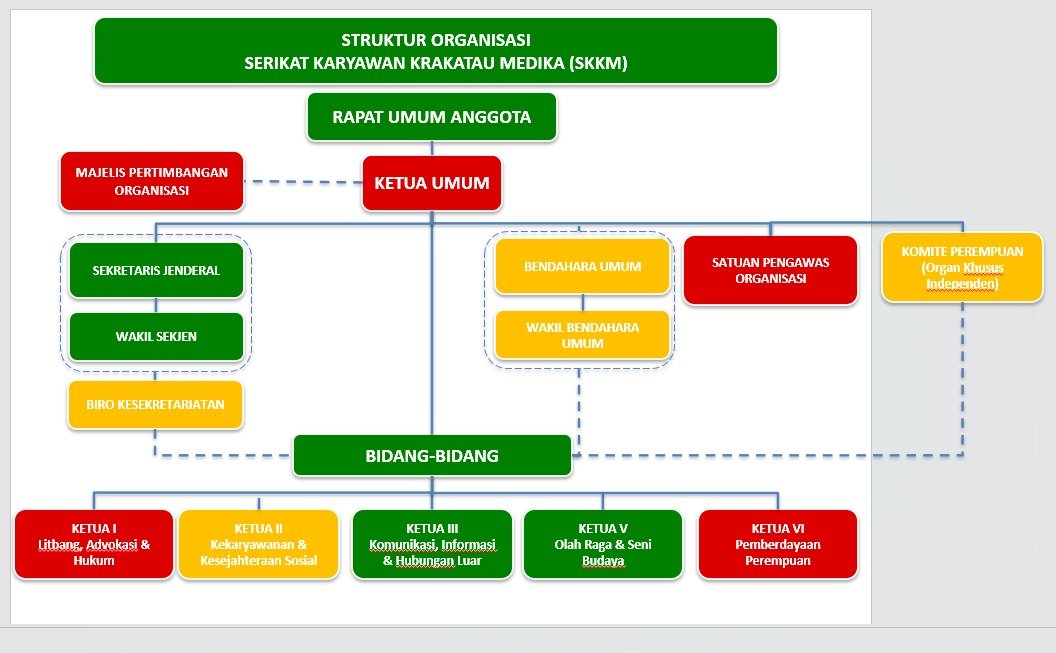 STRUKTUR ORGANISASI
SERIKAT KARYAWAN KRAKATAU MEDIKA (SKKM)

RAPAT UMUM ANGGOTA

MAJELIS PERTIMBANGAN ORGANISASI

KETUA UMUM

SEKRETARIS JENDERAL

WAKIL SEKJEN

BIRO KESEKRETARIATAN

BENDAHARA UMUM

WAKIL BENDAHARA UMUM

SATUAN PENGAWAS ORGANISASI

KOMITE PEREMPUAN (Organ Khusus Independen)

BIDANG-BIDANG

KETUA I
Litbang, Advokasi & Hukum

KETUA II
Kekaryawanan & Kesejahteraan Sosial

KETUA III
Komunikasi, Informasi & Hubungan Luar

KETUA V
Olah Raga & Seni Budaya

KETUA VI
Pemberdayaan Perempuan